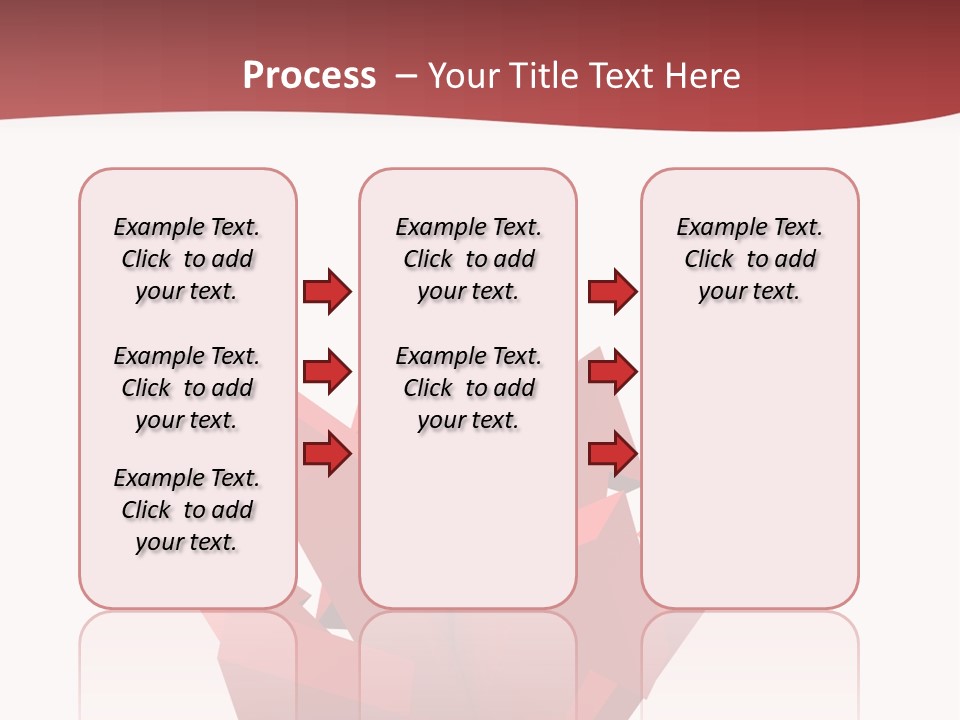 Process – Your Title Text Here

Example Text. Click to add your text.

Example Text. Click to add your text.

Example Text. Click to add your text.

Example Text. Click to add your text.

Example Text. Click to add your text.

Example Text. Click to add your text.